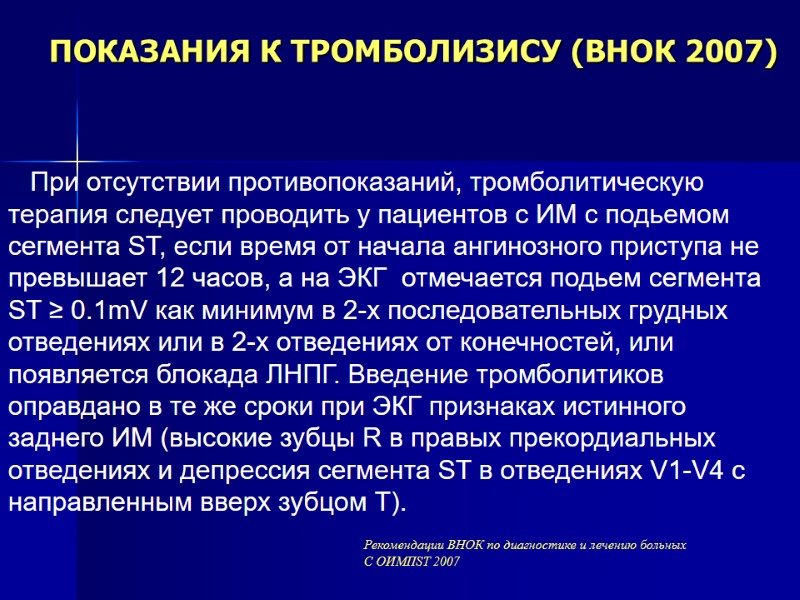 ПОКАЗАНИЯ К ТРОМБОЛИЗИСУ (ВНОК 2007)

При отсутствии противопоказаний, тромболитическую терапия следует проводить у пациентов с ИМ с подьемом сегмента ST, если время от начала ангинозного приступа не превышает 12 часов, а на ЭКГ отмечается подьем сегмента ST ≥ 0.1mV как минимум в 2-х последовательных грудных отведениях или в 2-х отведениях от конечностей, или появляется блокада ЛНПГ. Введение тромболитиков оправдано в те же сроки при ЭКГ признаках истинного заднего ИМ (высокие зубцы R в правых прекордиальных отведениях и депрессия сегмента ST в отведениях V1-V4 с направленным вверх зубцом T).

Рекомендации ВНОК по диагностике и лечению больных С ОИМПST 2007